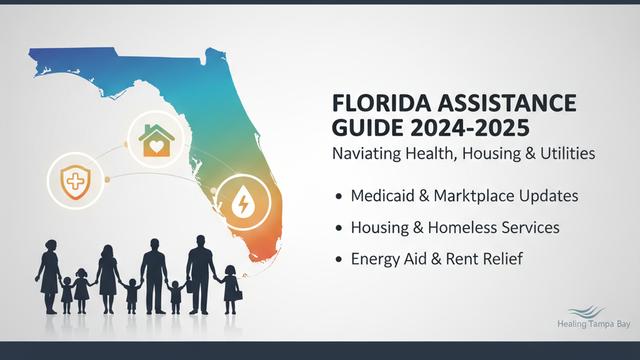 FLORIDA ASSISTANCE GUIDE 2024-2025

Naviating Health, Housing & Utilities

• Medicaid & Marktplace Updates

• Housing & Homeless Services

• Energy Aid & Rent Relief

Healing Tampa Bay